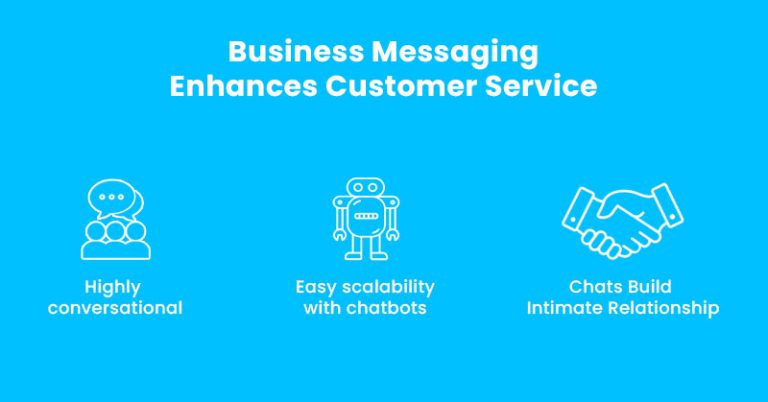 Business Messaging
Enhances Customer Service

Highly conversational

Easy scalability with chatbots

Chats Build Intimate Relationship